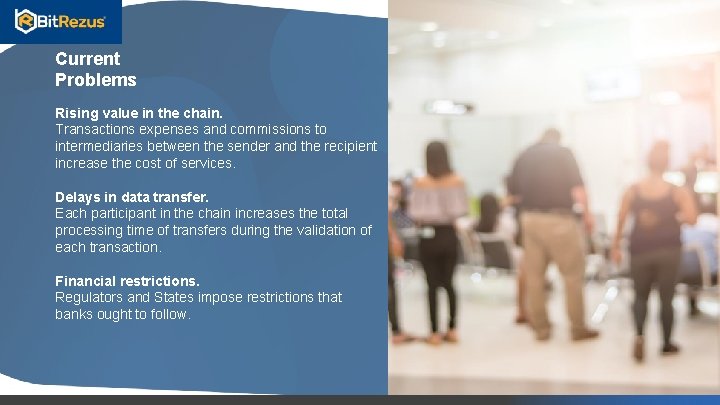 BitRezus

Current Problems

Rising value in the chain.
Transactions expenses and commissions to intermediaries between the sender and the recipient increase the cost of services.

Delays in data transfer.
Each participant in the chain increases the total processing time of transfers during the validation of each transaction.

Financial restrictions.
Regulators and States impose restrictions that banks ought to follow.